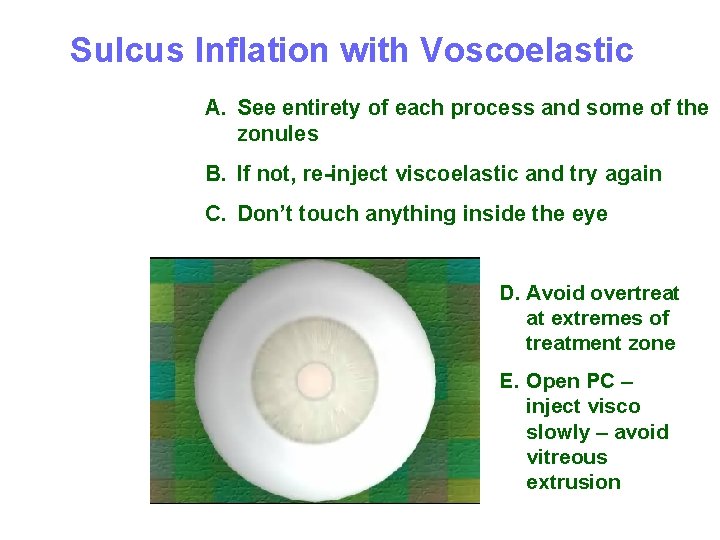 Sulcus Inflation with Voscoelastic

A. See entirety of each process and some of the zonules

B. If not, re-inject viscoelastic and try again

C. Don't touch anything inside the eye

D. Avoid overtreat at extremes of treatment zone

E. Open PC – inject visco slowly – avoid vitreous extrusion